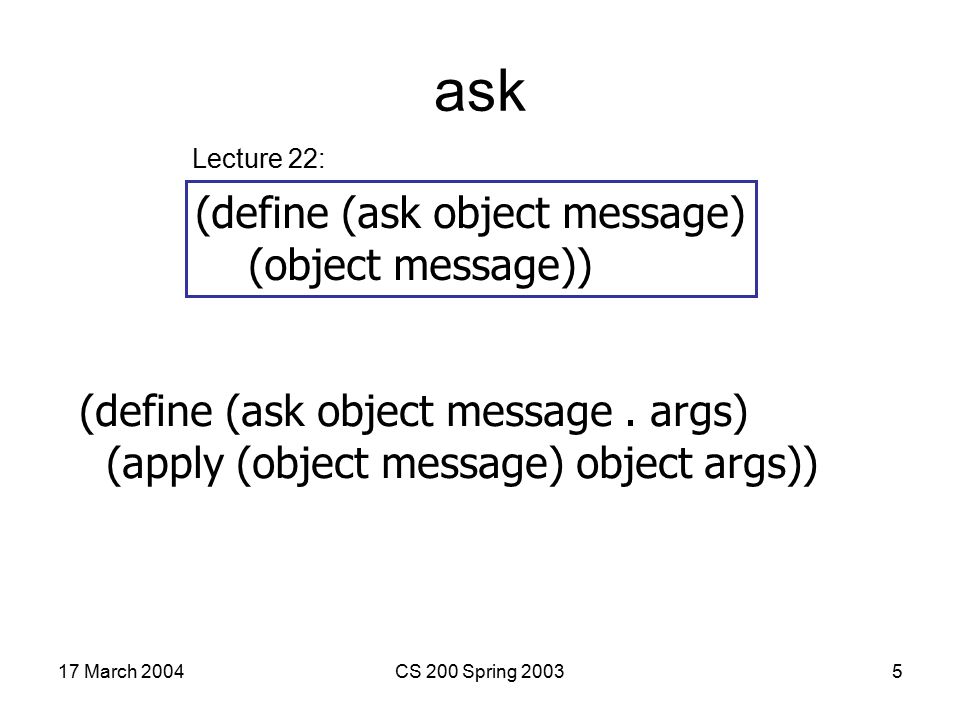 ask

Lecture 22:

(define (ask object message)
(object message))

(define (ask object message . args)
(apply (object message) object args))

17 March 2004

CS 200 Spring 2003

5